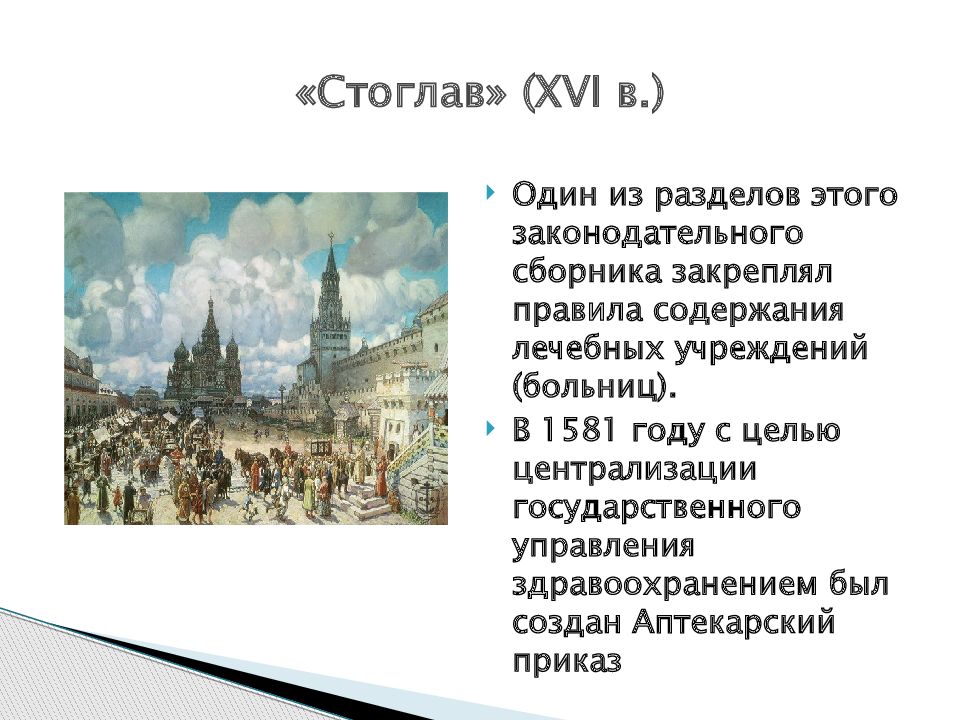 «Стоглав» (XVI в.)

Один из разделов этого законодательного сборника закреплял правила содержания лечебных учреждений (больниц).

В 1581 году с целью централизации государственного управления здравоохранением был создан Аптекарский приказ